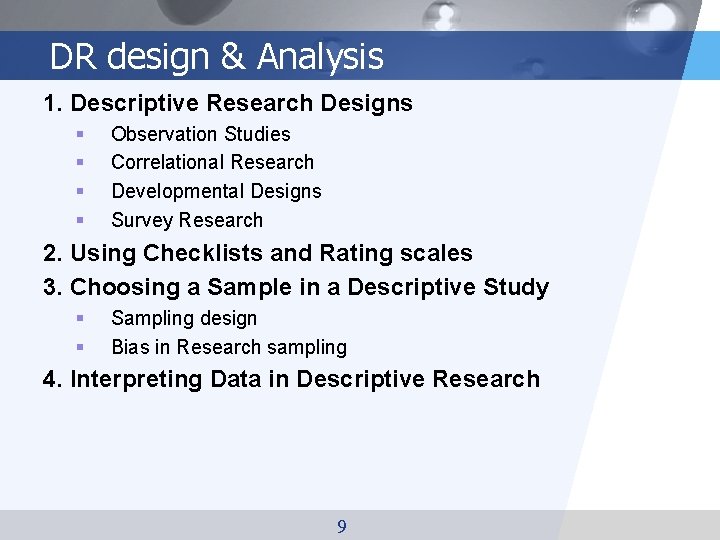 DR design & Analysis

1. Descriptive Research Designs
- Observation Studies
- Correlational Research
- Developmental Designs
- Survey Research

2. Using Checklists and Rating scales

3. Choosing a Sample in a Descriptive Study
- Sampling design
- Bias in Research sampling

4. Interpreting Data in Descriptive Research

9